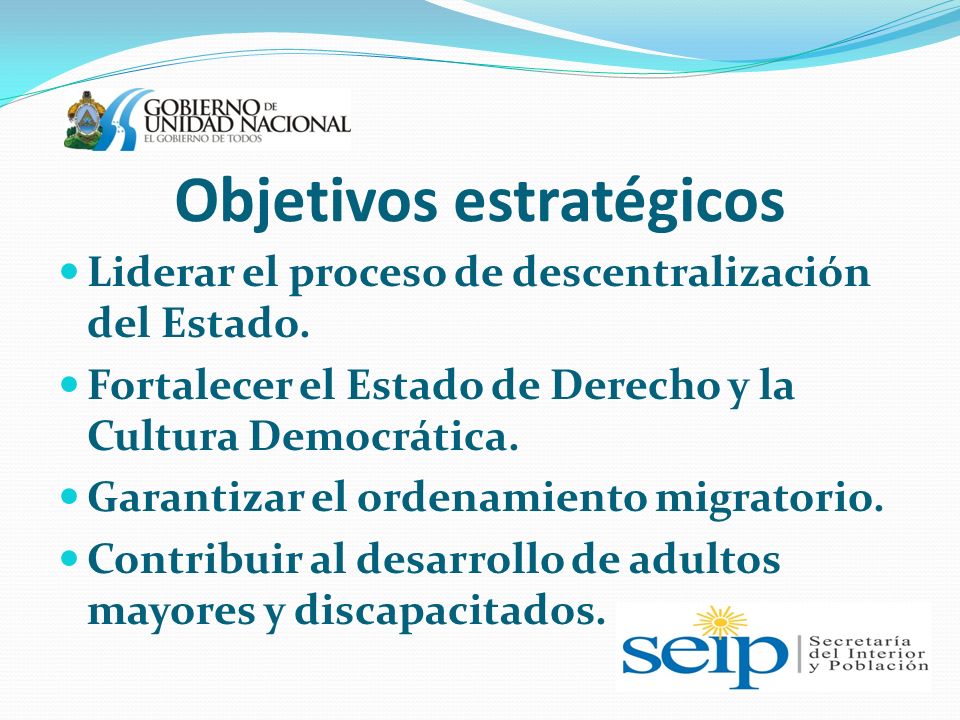 GOBIERNO DE UNIDAD NACIONAL
EL GOBIERNO DE TODOS

Objetivos estratégicos

- Liderar el proceso de descentralización del Estado.
- Fortalecer el Estado de Derecho y la Cultura Democrática.
- Garantizar el ordenamiento migratorio.
- Contribuir al desarrollo de adultos mayores y discapacitados.

seip Secretaría del Interior y Población